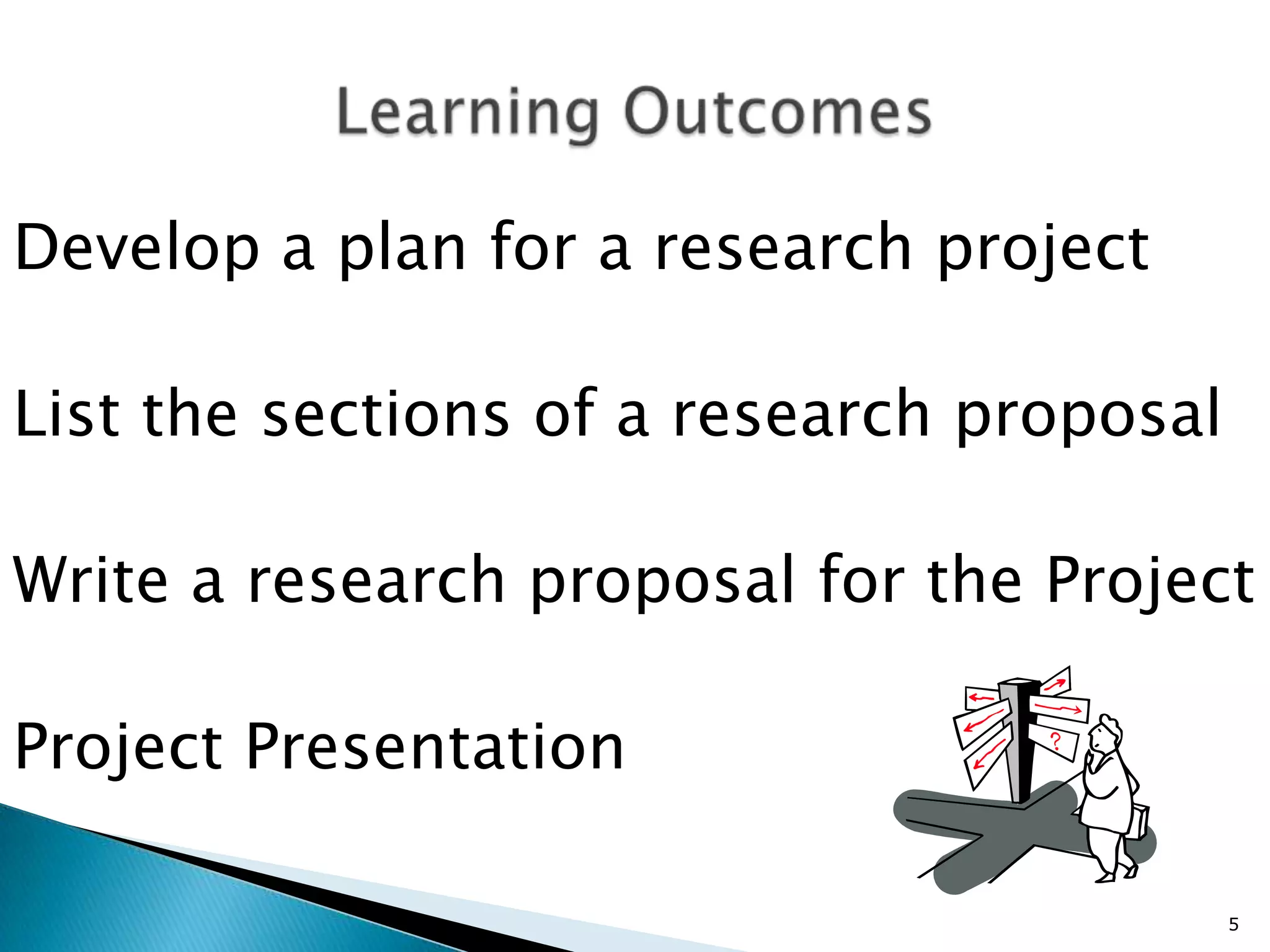 Learning Outcomes

Develop a plan for a research project

List the sections of a research proposal

Write a research proposal for the Project

Project Presentation

?

5